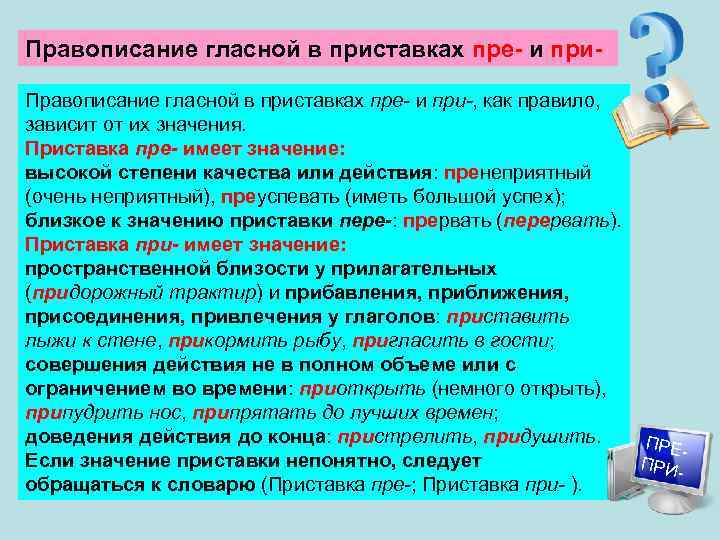 Правописание гласной в приставках пре- и при-

Правописание гласной в приставках пре- и при-, как правило, зависит от их значения.
Приставка пре- имеет значение:
высокой степени качества или действия: пренеприятный (очень неприятный), преуспевать (иметь большой успех);
близкое к значению приставки пере-: прервать (перервать).
Приставка при- имеет значение:
пространственной близости у прилагательных (придорожный трактир) и прибавления, приближения, присоединения, привлечения у глаголов: приставить лыжи к стене, прикормить рыбу, пригласить в гости;
совершения действия не в полном объеме или с ограничением во времени: приоткрыть (немного открыть), припудрить нос, припрятать до лучших времен;
доведения действия до конца: пристрелить, придушить.
Если значение приставки непонятно, следует обращаться к словарю (Приставка пре-; Приставка при- ).

ПРЕ-
ПРИ-